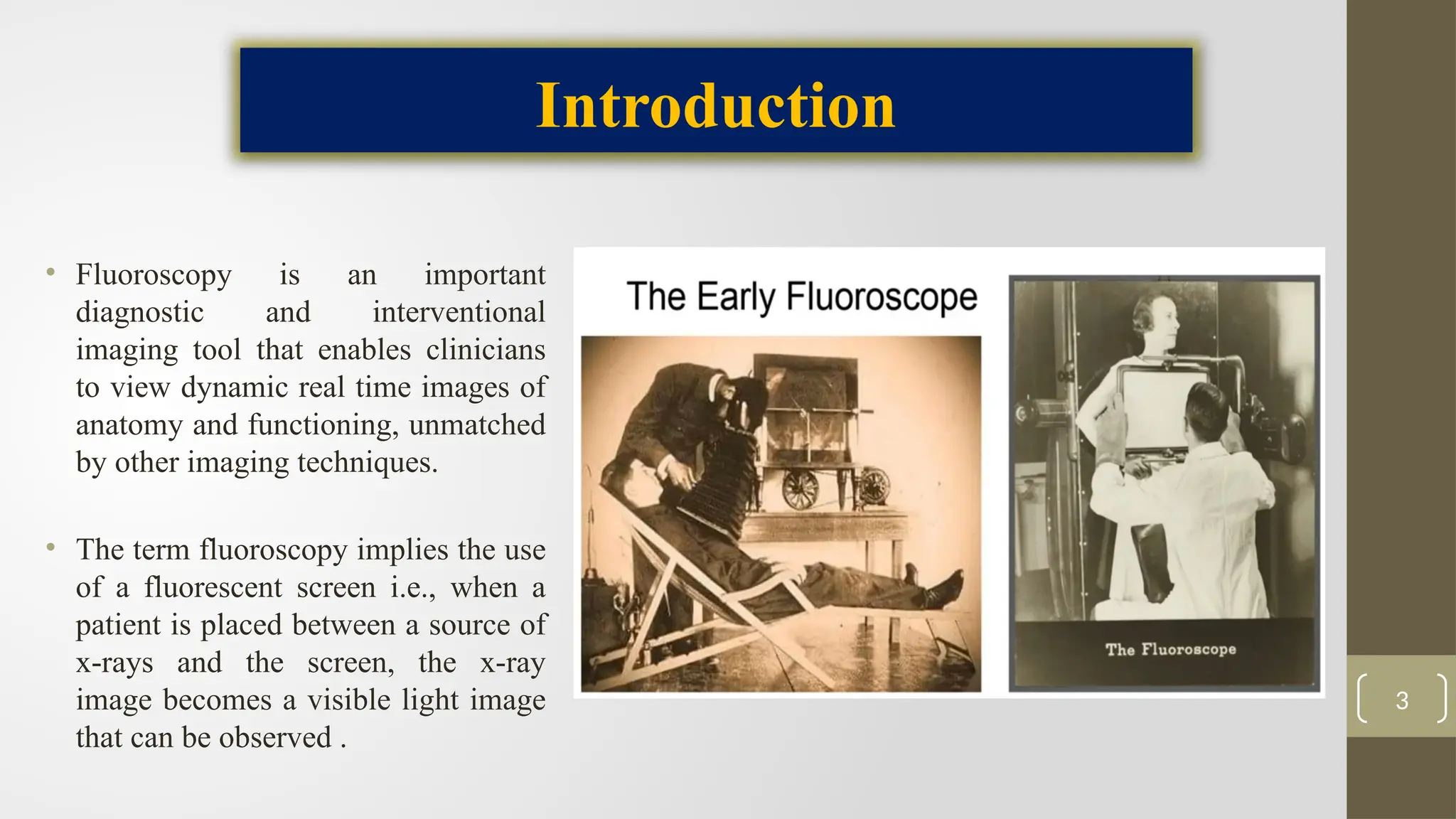 Introduction

• Fluoroscopy is an important diagnostic and interventional imaging tool that enables clinicians to view dynamic real time images of anatomy and functioning, unmatched by other imaging techniques.

• The term fluoroscopy implies the use of a fluorescent screen i.e., when a patient is placed between a source of x-rays and the screen, the x-ray image becomes a visible light image that can be observed .

The Early Fluoroscope

The Fluoroscope

3